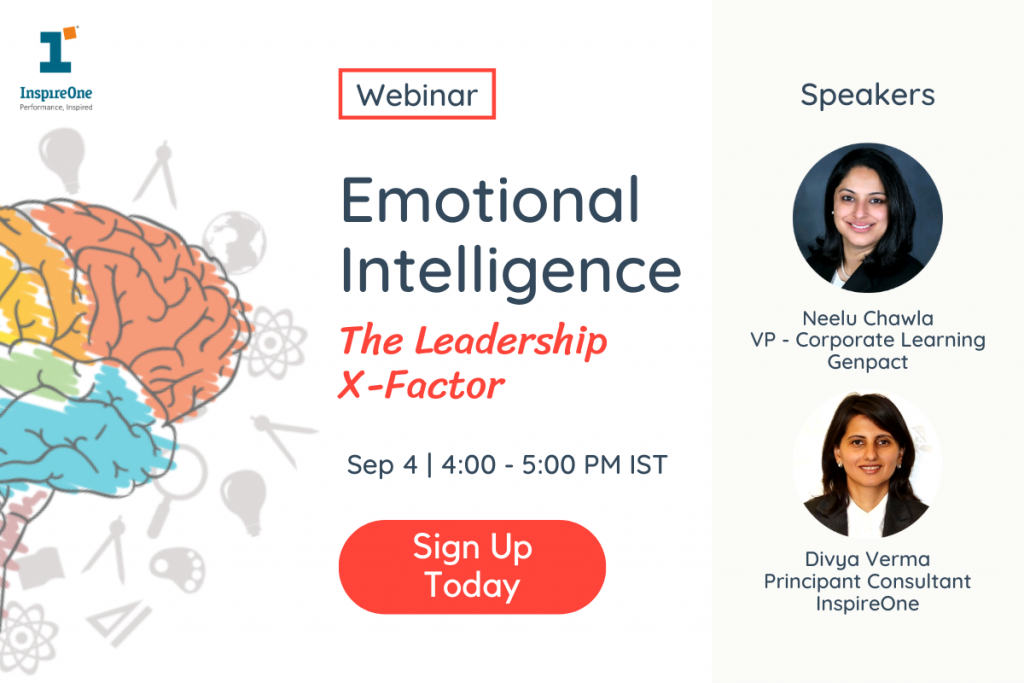 InspireOne
Performance, Inspired

Webinar

Emotional Intelligence

The Leadership X-Factor

Sep 4 | 4:00 - 5:00 PM IST

Sign Up Today

Speakers

Neelu Chawla
VP - Corporate Learning
Genpact

Divya Verma
Principant Consultant
InspireOne